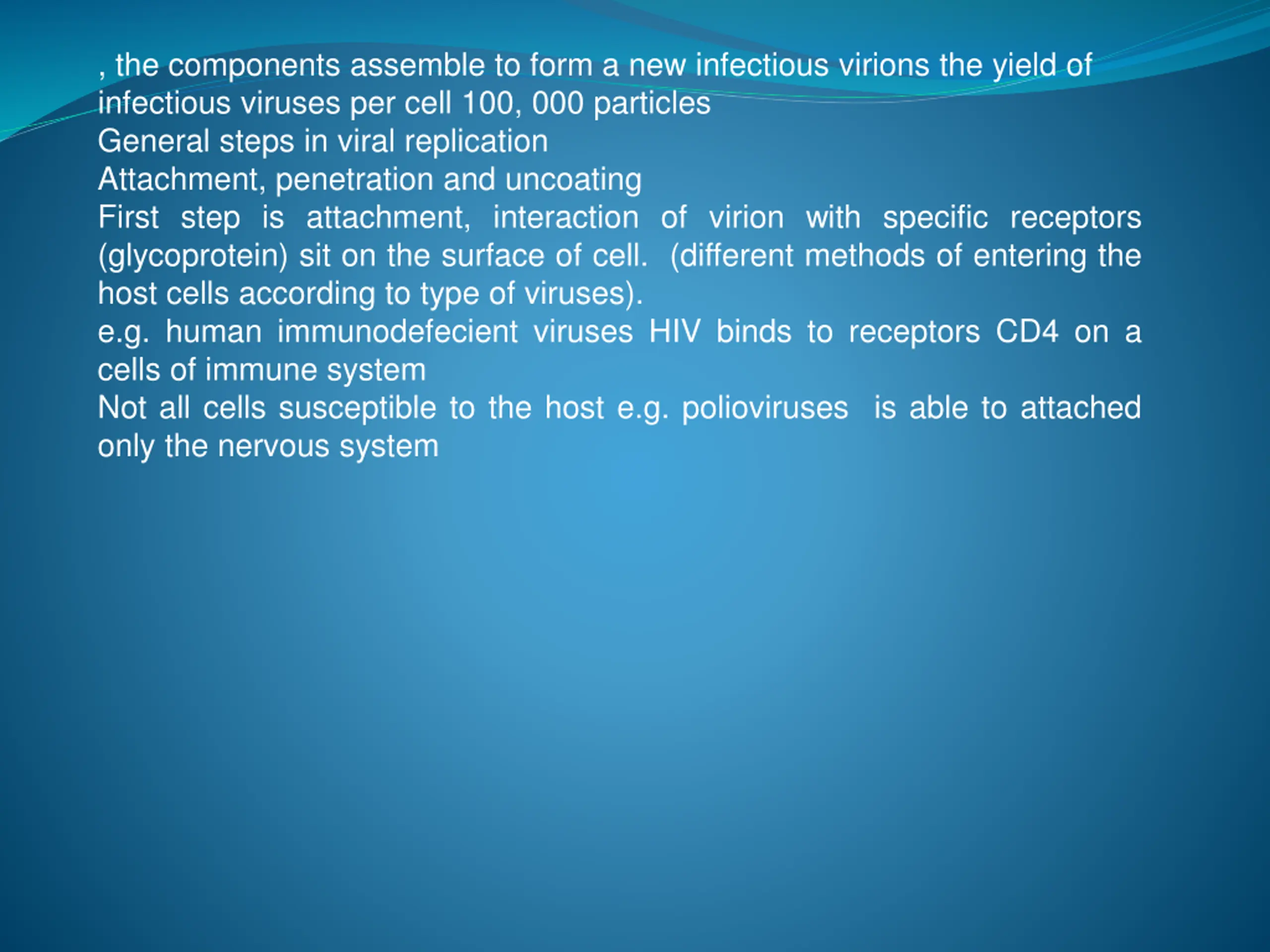 , the components assemble to form a new infectious virions the yield of infectious viruses per cell 100, 000 particles
General steps in viral replication
Attachment, penetration and uncoating
First step is attachment, interaction of virion with specific receptors (glycoprotein) sit on the surface of cell. (different methods of entering the host cells according to type of viruses).
e.g. human immunodefecient viruses HIV binds to receptors CD4 on a cells of immune system
Not all cells susceptible to the host e.g. polioviruses is able to attached only the nervous system